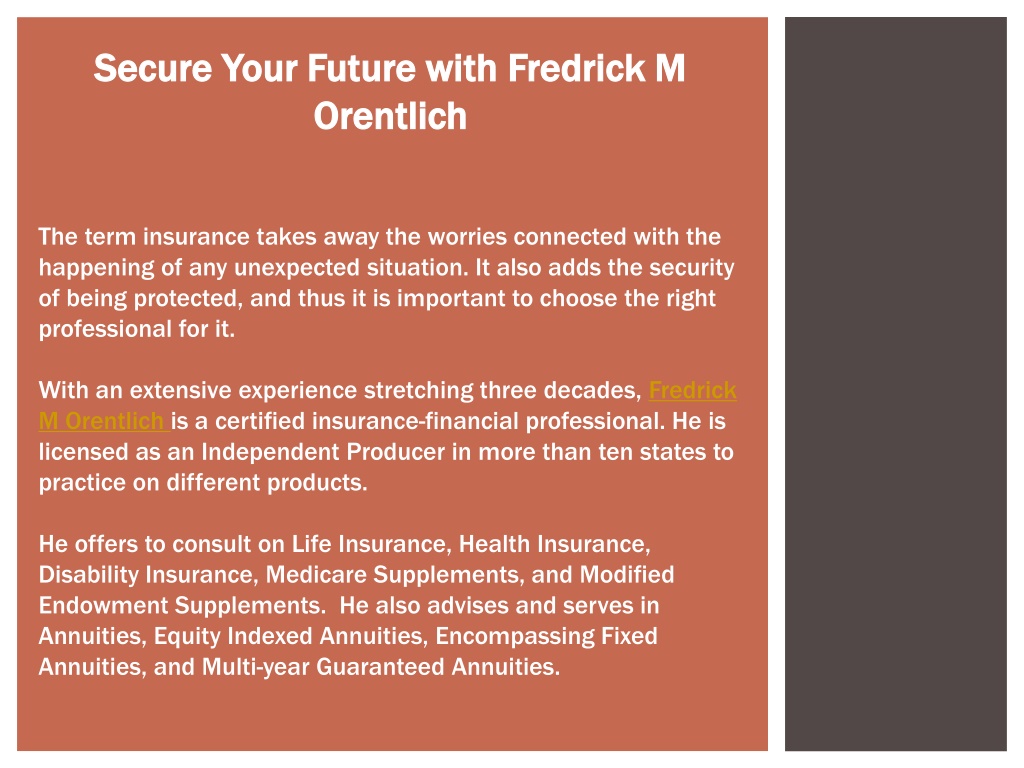 Secure Your Future with Fredrick M Orentlich

The term insurance takes away the worries connected with the happening of any unexpected situation. It also adds the security of being protected, and thus it is important to choose the right professional for it.

With an extensive experience stretching three decades, Fredrick M Orentlich is a certified insurance-financial professional. He is licensed as an Independent Producer in more than ten states to practice on different products.

He offers to consult on Life Insurance, Health Insurance, Disability Insurance, Medicare Supplements, and Modified Endowment Supplements. He also advises and serves in Annuities, Equity Indexed Annuities, Encompassing Fixed Annuities, and Multi-year Guaranteed Annuities.